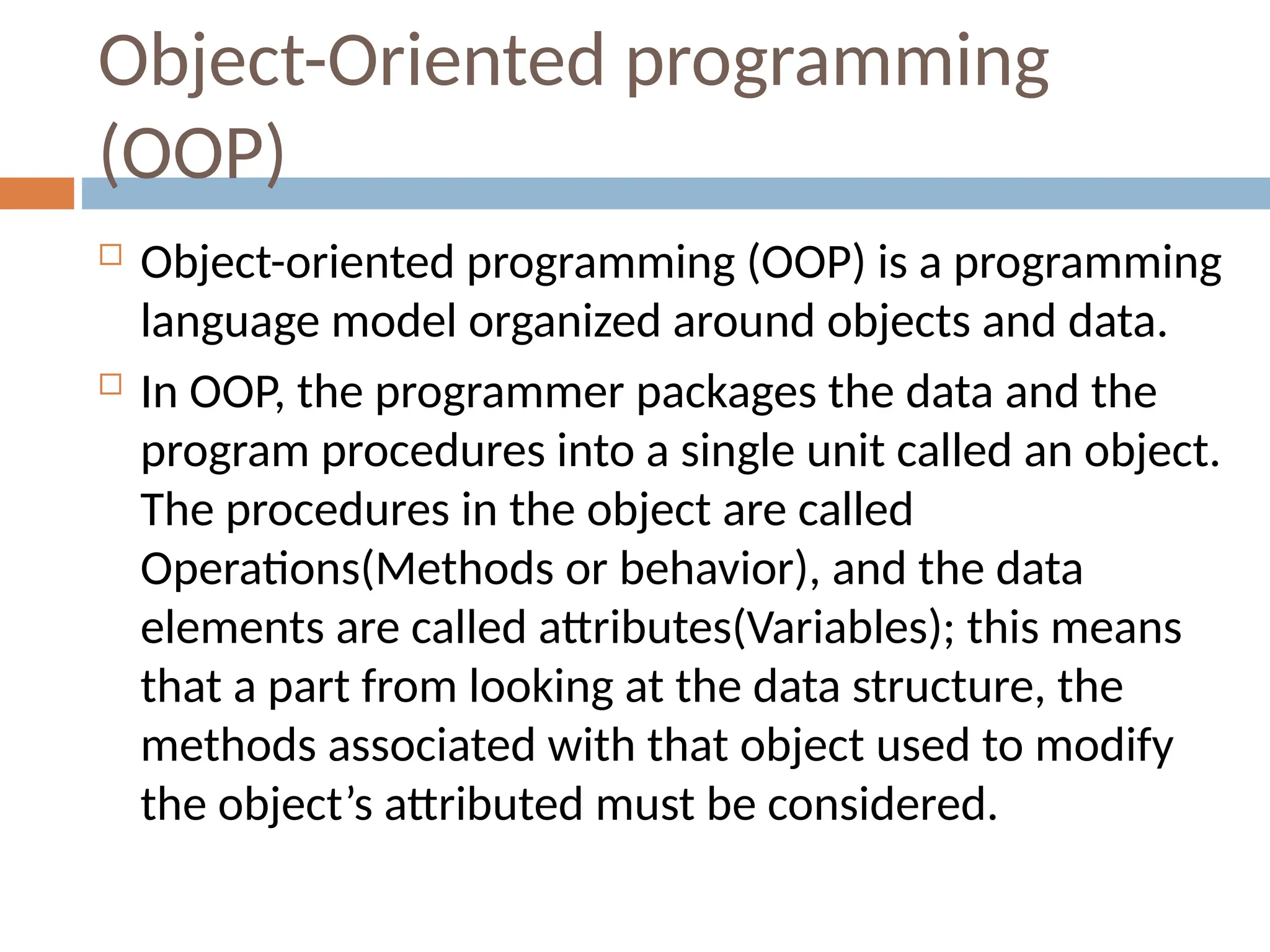 Object-Oriented programming (OOP)

Object-oriented programming (OOP) is a programming language model organized around objects and data.

In OOP, the programmer packages the data and the program procedures into a single unit called an object. The procedures in the object are called Operations(Methods or behavior), and the data elements are called attributes(Variables); this means that a part from looking at the data structure, the methods associated with that object used to modify the object’s attributed must be considered.